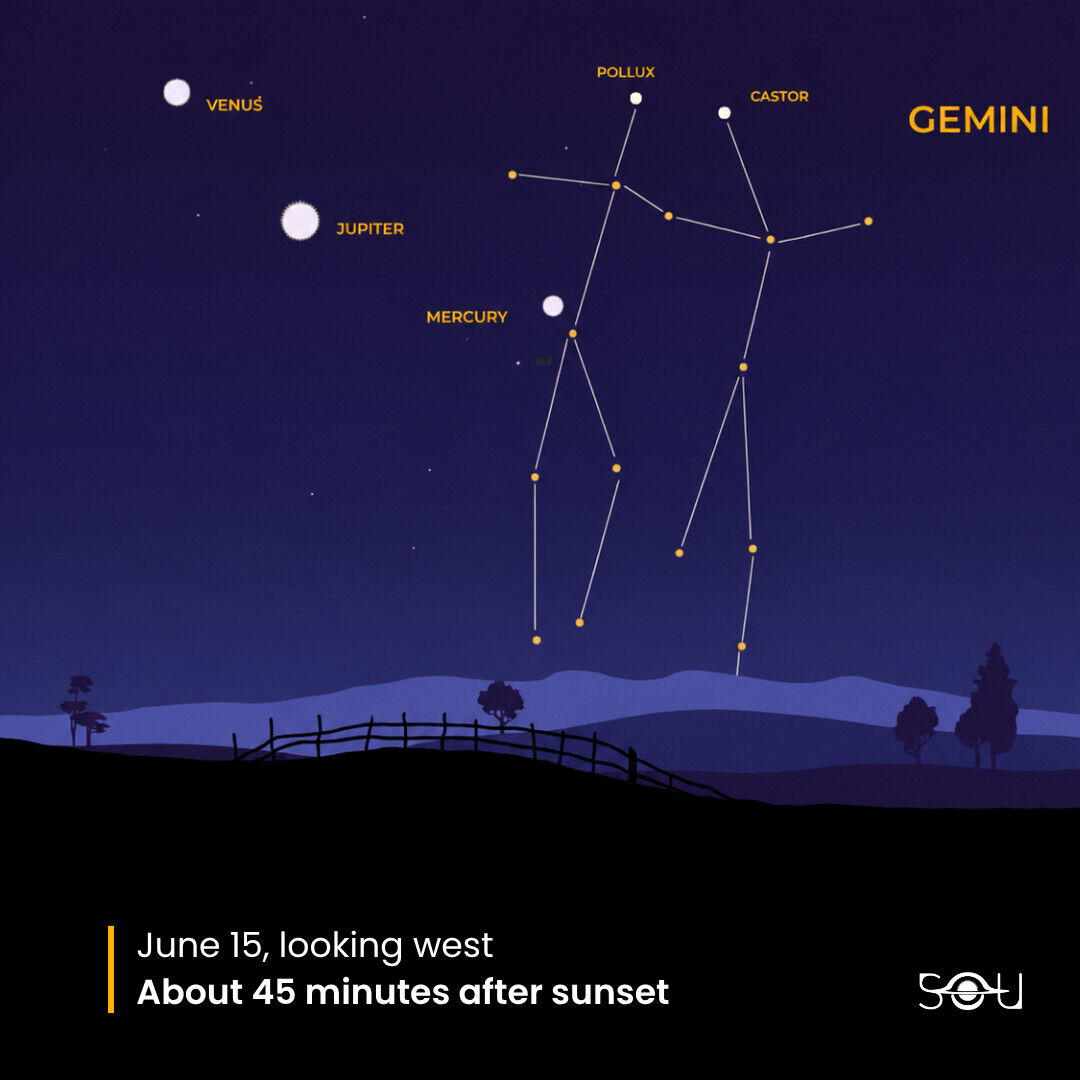 VENUS
POLLUX
CASTOR
GEMINI
JUPITER
MERCURY

June 15, looking west
About 45 minutes after sunset

SOU